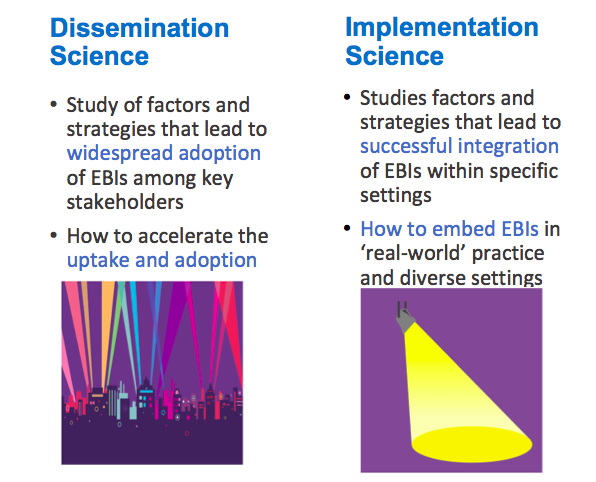 Dissemination Science

• Study of factors and strategies that lead to widespread adoption of EBIs among key stakeholders

• How to accelerate the uptake and adoption

Implementation Science

• Studies factors and strategies that lead to successful integration of EBIs within specific settings

• How to embed EBIs in 'real-world' practice and diverse settings